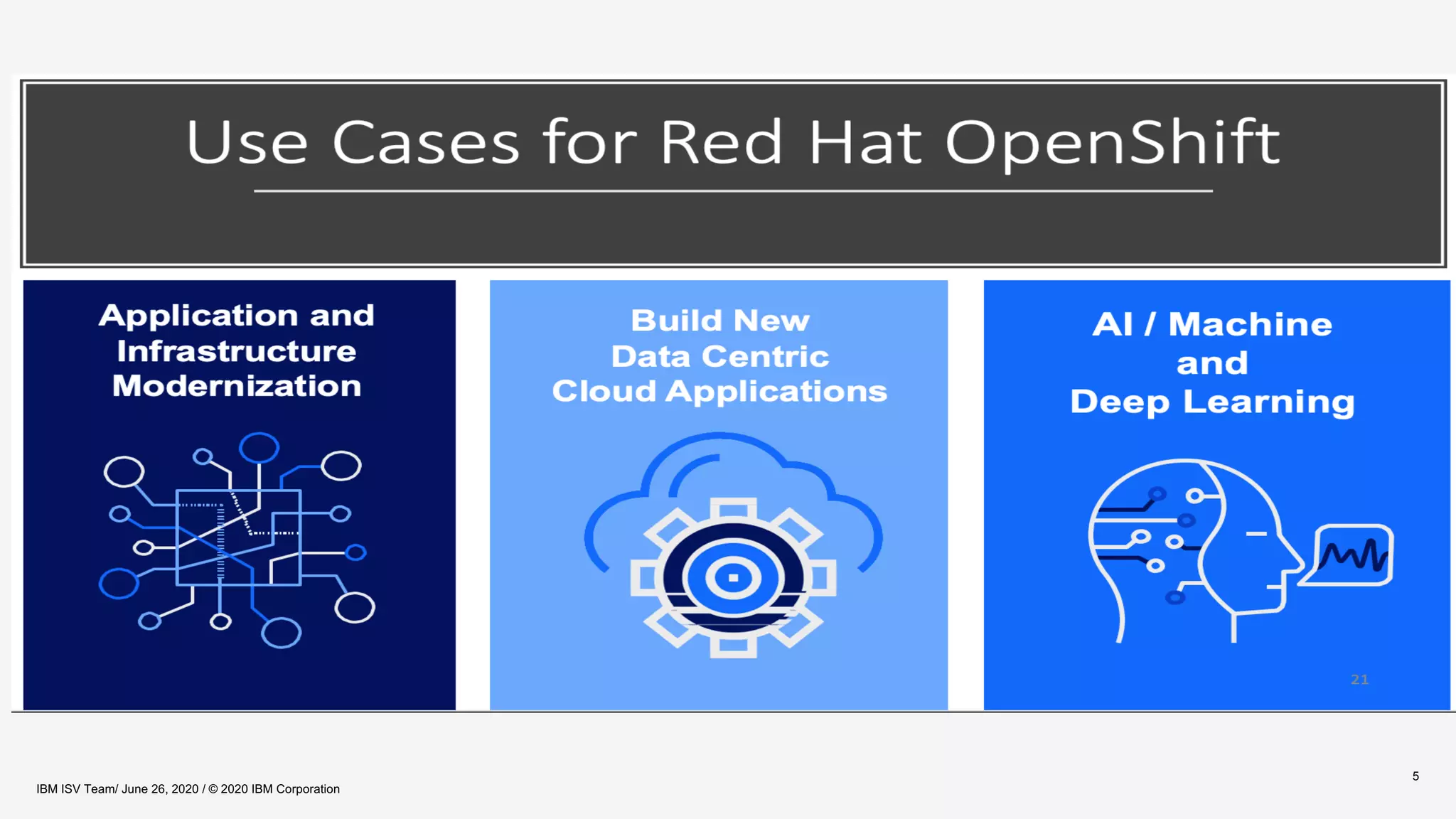 Use Cases for Red Hat OpenShift

Application and Infrastructure Modernization

Build New Data Centric Cloud Applications

AI / Machine and Deep Learning

21

IBM ISV Team/ June 26, 2020 / © 2020 IBM Corporation

5